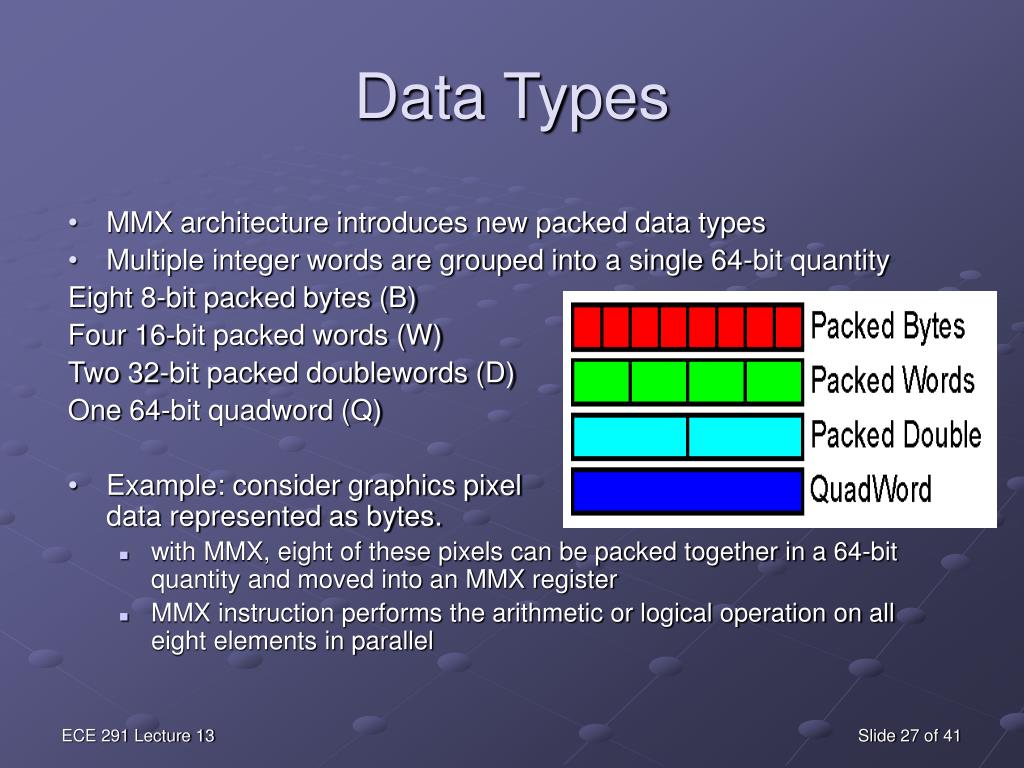 Data Types

• MMX architecture introduces new packed data types
• Multiple integer words are grouped into a single 64-bit quantity

Eight 8-bit packed bytes (B)
Four 16-bit packed words (W)
Two 32-bit packed doublewords (D)
One 64-bit quadword (Q)

Packed Bytes
Packed Words
Packed Double
QuadWord

• Example: consider graphics pixel data represented as bytes.
  ▪ with MMX, eight of these pixels can be packed together in a 64-bit quantity and moved into an MMX register
  ▪ MMX instruction performs the arithmetic or logical operation on all eight elements in parallel

ECE 291 Lecture 13

Slide 27 of 41